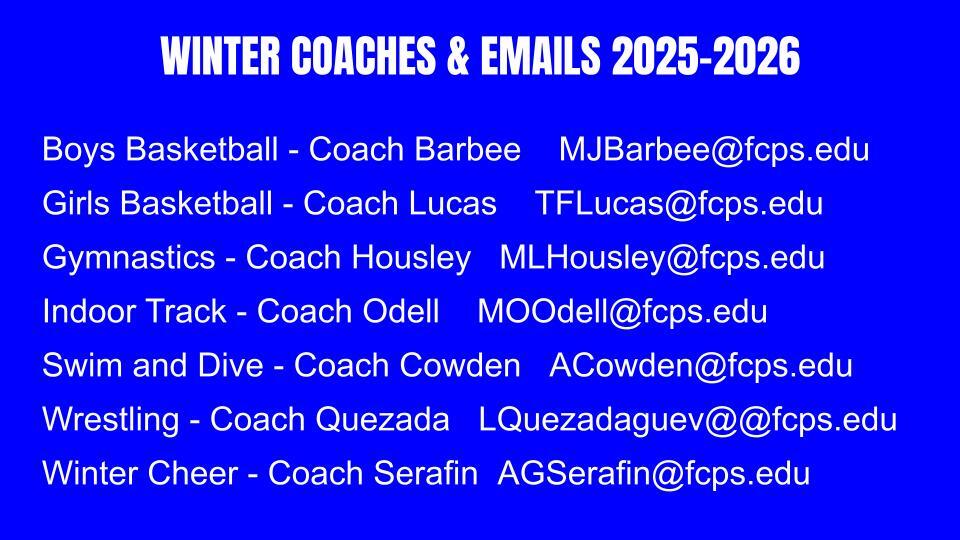 WINTER COACHES & EMAILS 2025-2026

Boys Basketball - Coach Barbee MJBarbee@fcps.edu

Girls Basketball - Coach Lucas TFLucas@fcps.edu

Gymnastics - Coach Housley MLHousley@fcps.edu

Indoor Track - Coach Odell MOOdell@fcps.edu

Swim and Dive - Coach Cowden ACowden@fcps.edu

Wrestling - Coach Quezada LQuezadaguev@@fcps.edu

Winter Cheer - Coach Serafin AGSerafin@fcps.edu